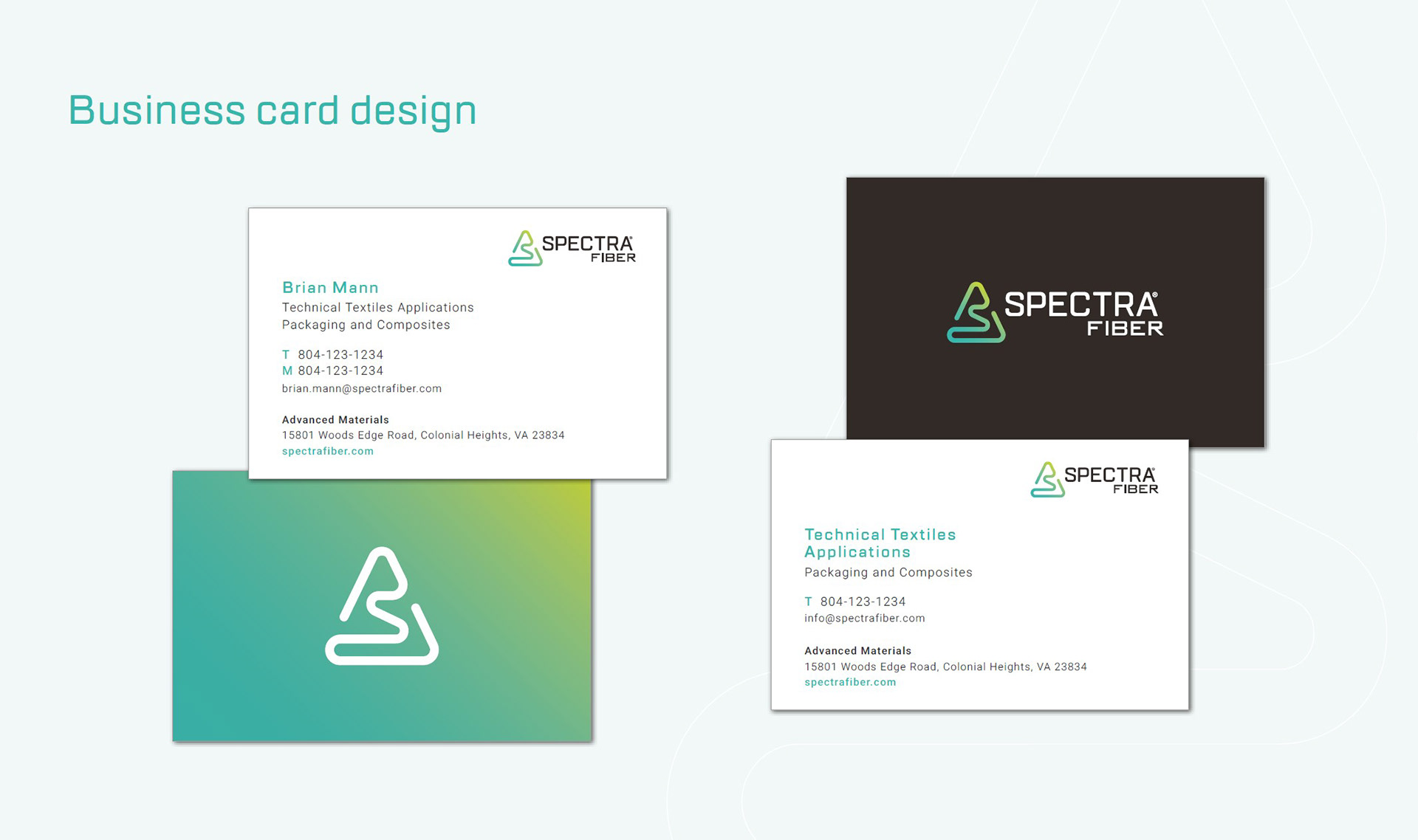 Business card design

SPECTRA® FIBER

Brian Mann
Technical Textiles Applications
Packaging and Composites

T 804-123-1234
M 804-123-1234
brian.mann@spectrafiber.com

Advanced Materials
15801 Woods Edge Road, Colonial Heights, VA 23834
spectrafiber.com

SPECTRA® FIBER

SPECTRA® FIBER

Technical Textiles Applications
Packaging and Composites

T 804-123-1234
info@spectrafiber.com

Advanced Materials
15801 Woods Edge Road, Colonial Heights, VA 23834
spectrafiber.com